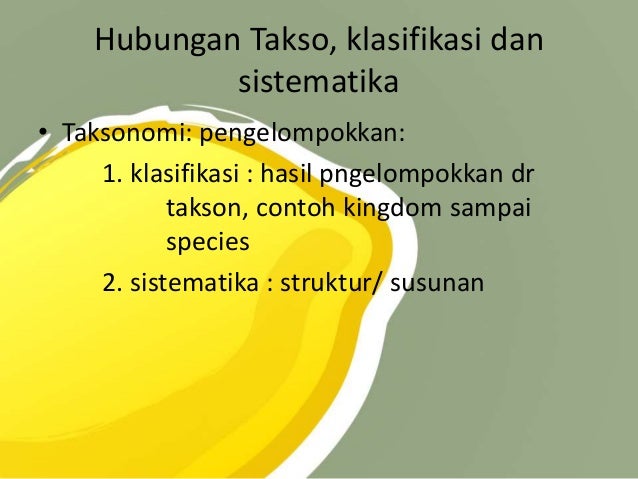 Hubungan Takso, klasifikasi dan sistematika

• Taksonomi: pengelompokkan:

1. klasifikasi : hasil pngelompokkan dr takson, contoh kingdom sampai species

2. sistematika : struktur/ susunan